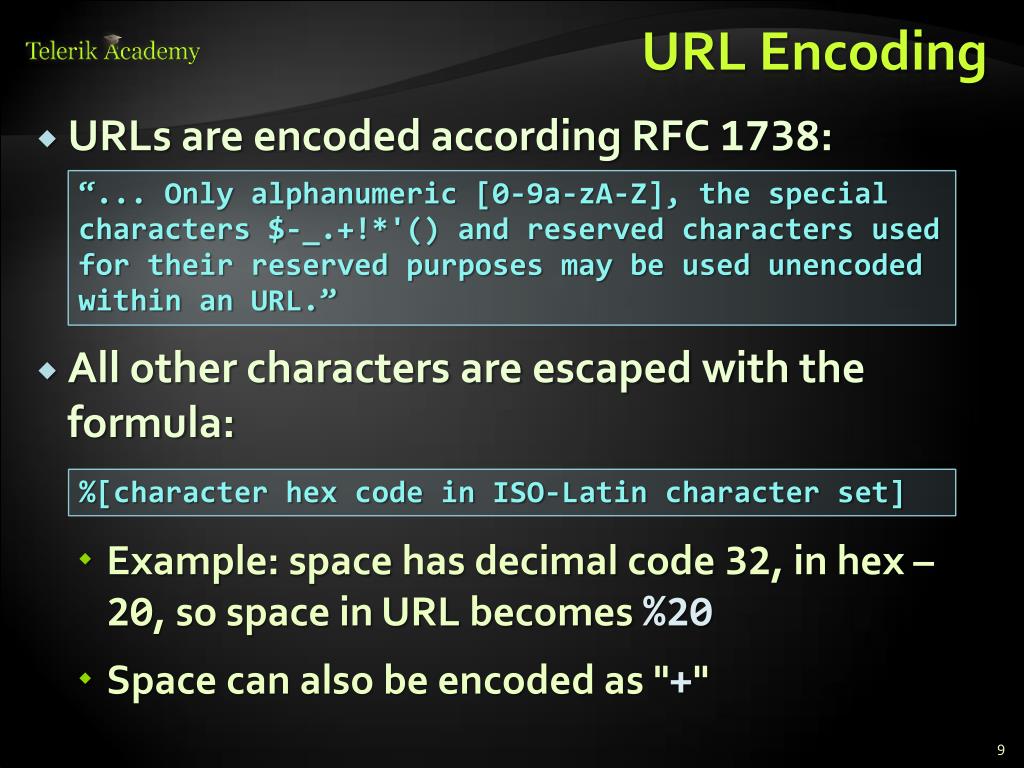 Telerik Academy

URL Encoding

URLs are encoded according RFC 1738:

“... Only alphanumeric [0-9a-zA-Z], the special characters $-_.+!*'() and reserved characters used for their reserved purposes may be used unencoded within an URL.”

All other characters are escaped with the formula:

%[character hex code in ISO-Latin character set]

Example: space has decimal code 32, in hex – 20, so space in URL becomes %20

Space can also be encoded as "+"

9